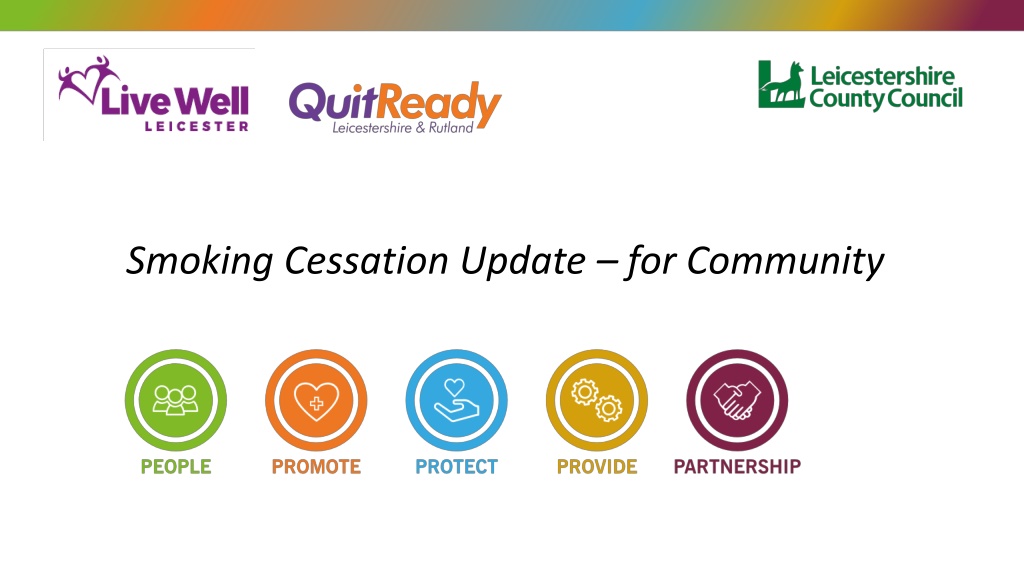 Live Well LEICESTER

QuitReady Leicestershire & Rutland

Leicestershire County Council

Smoking Cessation Update – for Community

PEOPLE PROMOTE PROTECT PROVIDE PARTNERSHIP